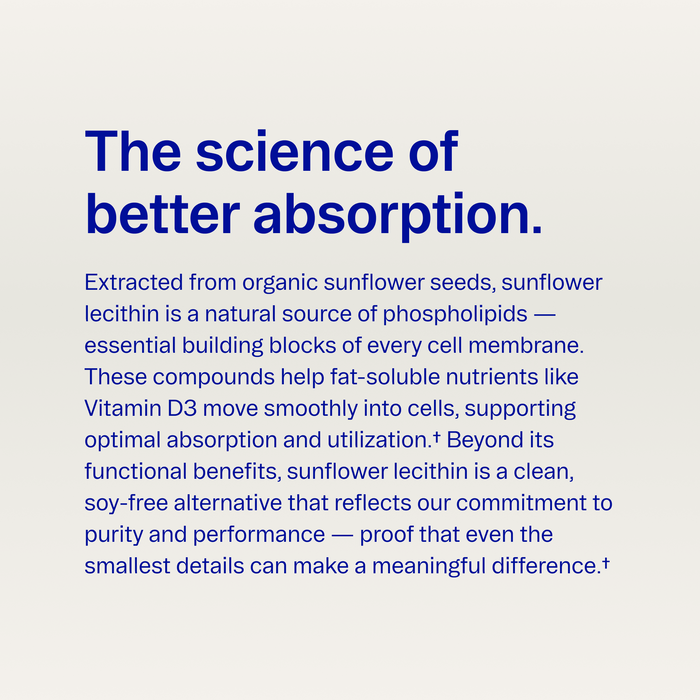 The science of better absorption.

Extracted from organic sunflower seeds, sunflower lecithin is a natural source of phospholipids — essential building blocks of every cell membrane. These compounds help fat-soluble nutrients like Vitamin D3 move smoothly into cells, supporting optimal absorption and utilization.† Beyond its functional benefits, sunflower lecithin is a clean, soy-free alternative that reflects our commitment to purity and performance — proof that even the smallest details can make a meaningful difference.†